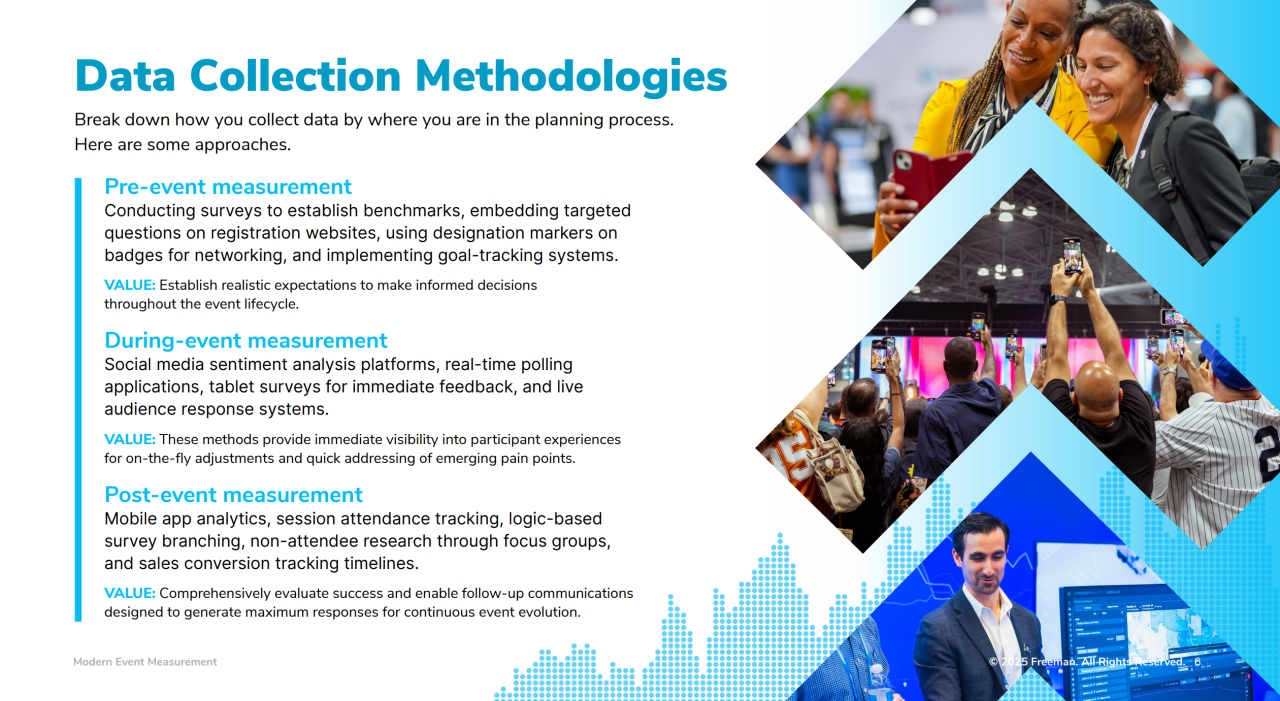 Data Collection Methodologies

Break down how you collect data by where you are in the planning process. Here are some approaches.

Pre-event measurement
Conducting surveys to establish benchmarks, embedding targeted questions on registration websites, using designation markers on badges for networking, and implementing goal-tracking systems.

VALUE: Establish realistic expectations to make informed decisions throughout the event lifecycle.

During-event measurement
Social media sentiment analysis platforms, real-time polling applications, tablet surveys for immediate feedback, and live audience response systems.

VALUE: These methods provide immediate visibility into participant experiences for on-the-fly adjustments and quick addressing of emerging pain points.

Post-event measurement
Mobile app analytics, session attendance tracking, logic-based survey branching, non-attendee research through focus groups, and sales conversion tracking timelines.

VALUE: Comprehensively evaluate success and enable follow-up communications designed to generate maximum responses for continuous event evolution.

Modern Event Measurement

© 2025 Freeman. All Rights Reserved. 6